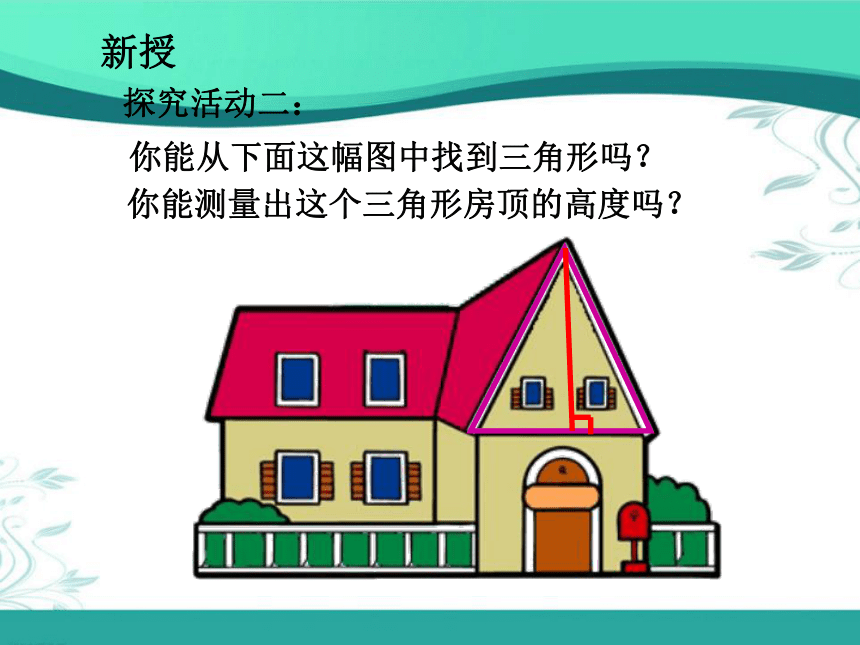 新授

探究活动二：

你能从下面这幅图中找到三角形吗？
你能测量出这个三角形房顶的高度吗？